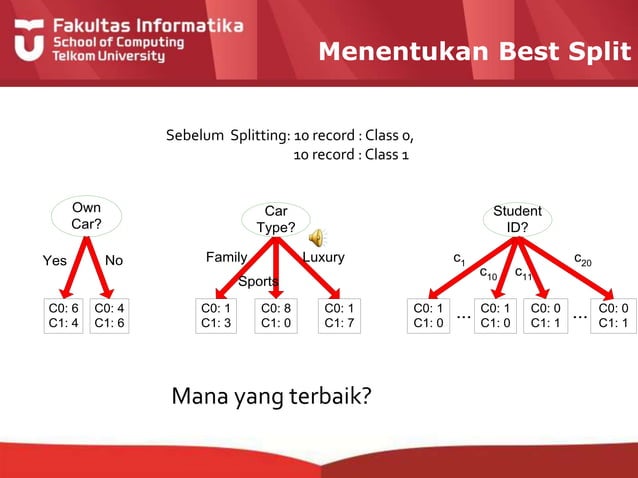 Fakultas Informatika
School of Computing
Telkom University

Menentukan Best Split

Sebelum Splitting: 10 record : Class 0,
10 record : Class 1

Own Car?

Yes No

C0: 6
C1: 4

C0: 4
C1: 6

Car Type?

Family Sports Luxury

C0: 1
C1: 3

C0: 8
C1: 0

C0: 1
C1: 7

Student ID?

$c_1$ $c_{10}$ $c_{11}$ $c_{20}$

C0: 1
C1: 0

...

C0: 1
C1: 0

C0: 0
C1: 1

...

C0: 0
C1: 1

Mana yang terbaik?